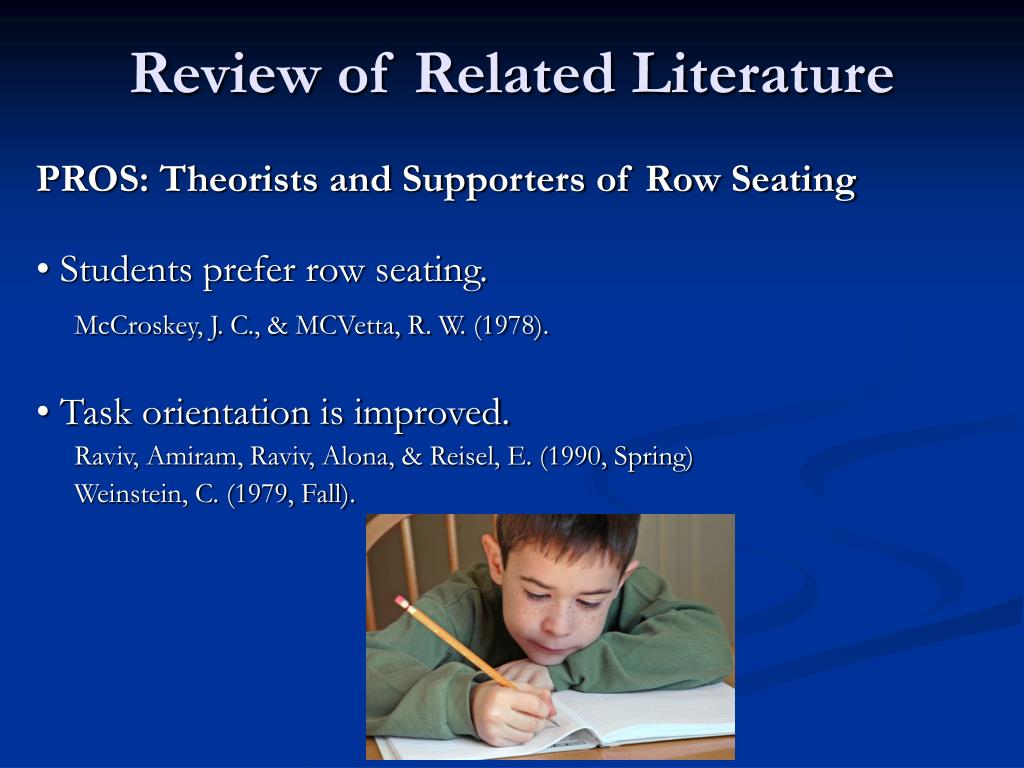 Review of Related Literature

PROS: Theorists and Supporters of Row Seating

• Students prefer row seating.
McCroskey, J. C., & MCVetta, R. W. (1978).

• Task orientation is improved.
Raviv, Amiram, Raviv, Alona, & Reisel, E. (1990, Spring)
Weinstein, C. (1979, Fall).